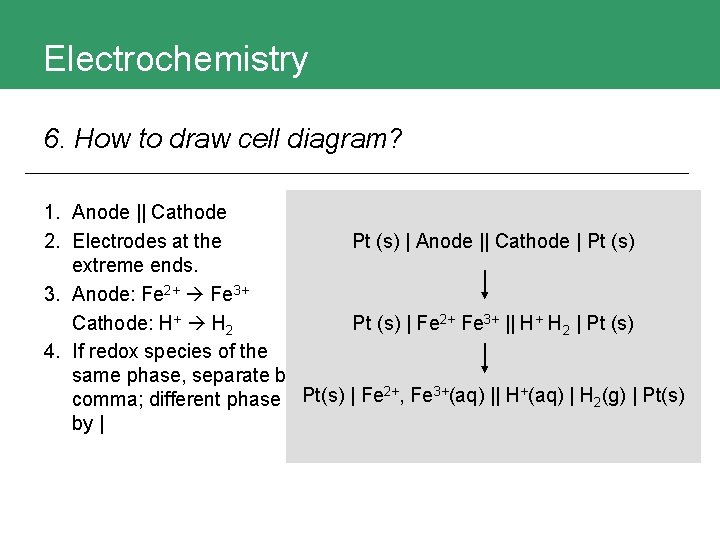 Electrochemistry

6. How to draw cell diagram?

1. Anode || Cathode
2. Electrodes at the extreme ends.
3. Anode: $Fe^{2+} \rightarrow Fe^{3+}$
Cathode: $H^+ \rightarrow H_2$
4. If redox species of the same phase, separate b comma; different phase by |

Pt (s) | Anode || Cathode | Pt (s)

Pt (s) | $Fe^{2+}$ $Fe^{3+}$ || $H^+$ $H_2$ | Pt (s)

Pt(s) | $Fe^{2+}$, $Fe^{3+}$(aq) || $H^+$(aq) | $H_2$(g) | Pt(s)